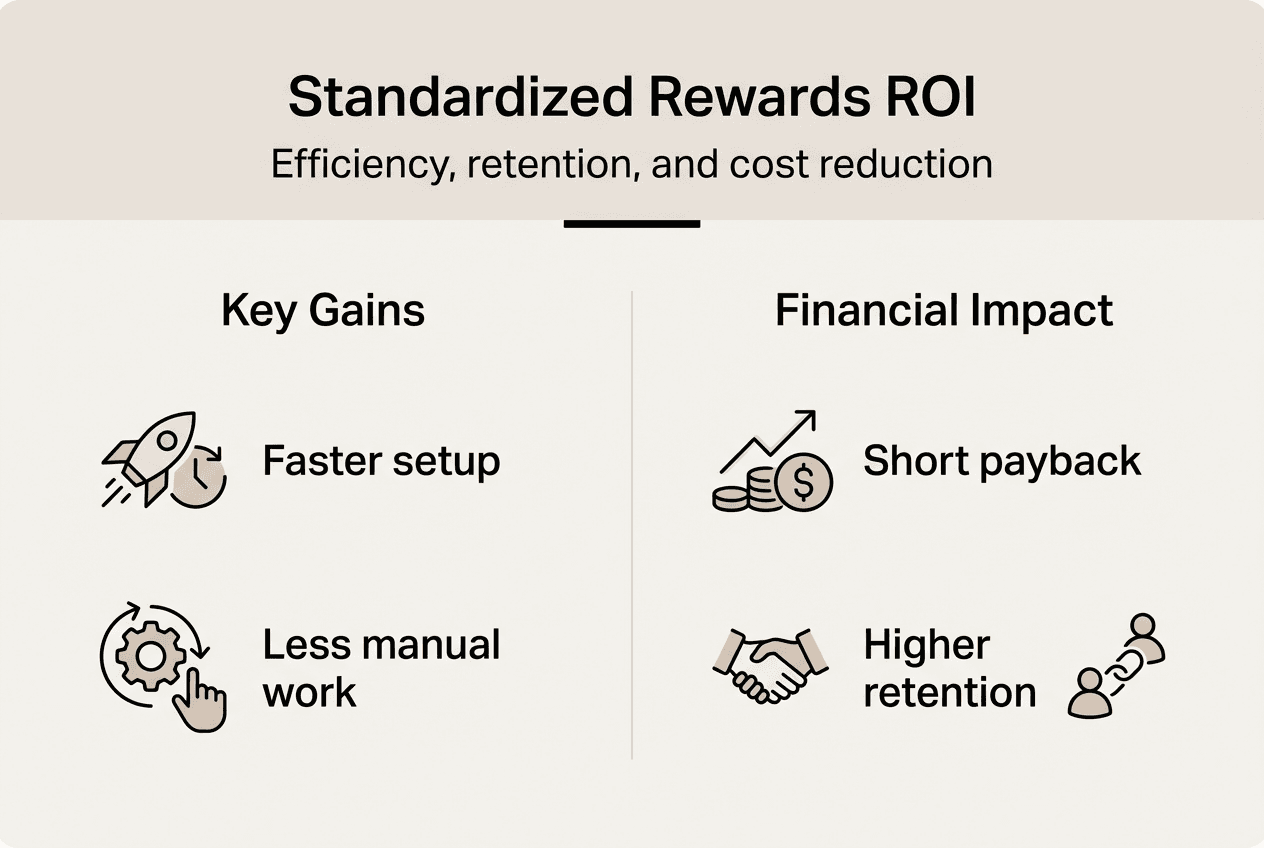 Standardized Rewards ROI

Efficiency, retention, and cost reduction

Key Gains

Faster setup

Less manual work

Financial Impact

Short payback

Higher retention